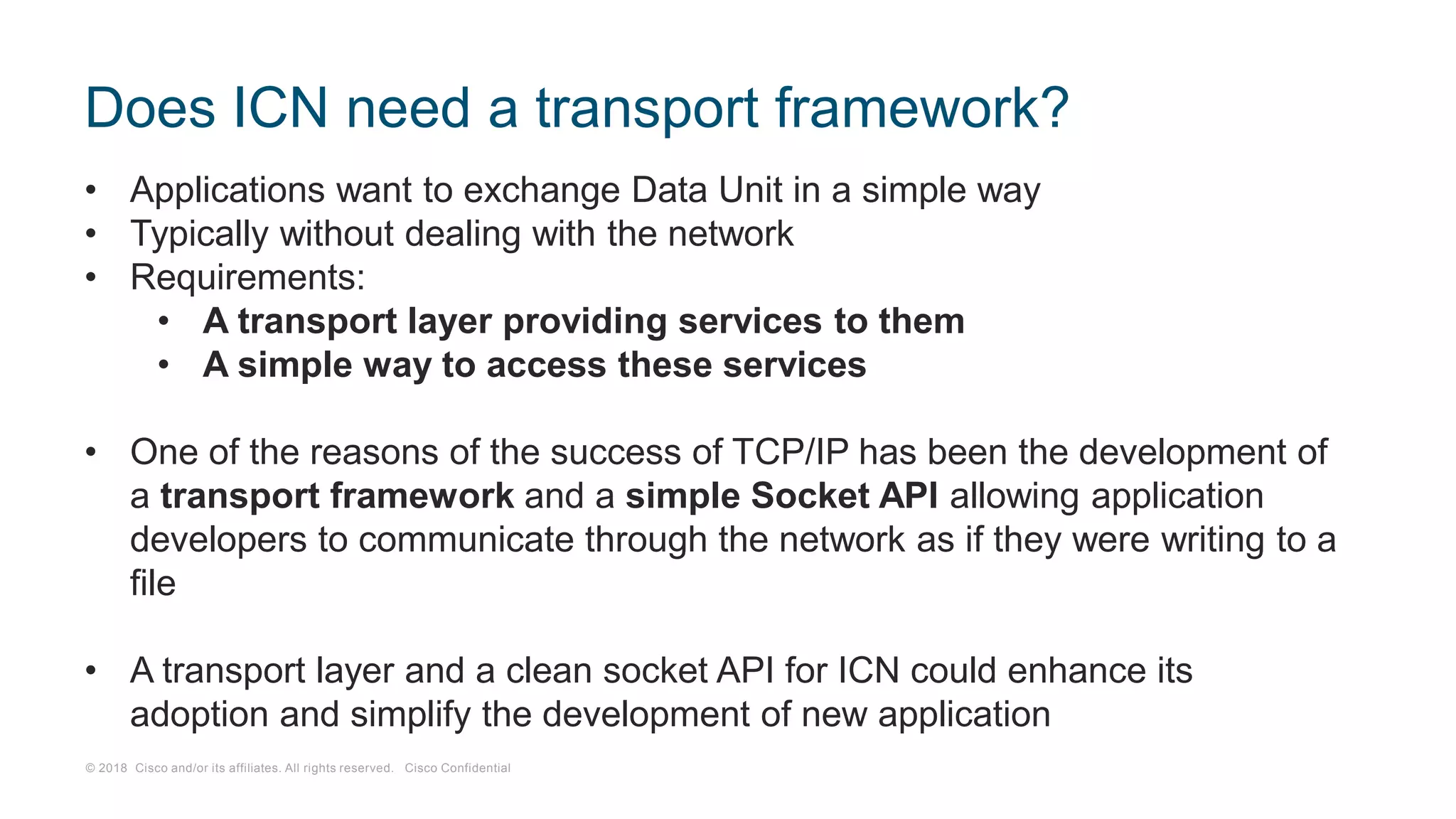 Does ICN need a transport framework?

• Applications want to exchange Data Unit in a simple way
• Typically without dealing with the network
• Requirements:
  • A transport layer providing services to them
  • A simple way to access these services

• One of the reasons of the success of TCP/IP has been the development of a transport framework and a simple Socket API allowing application developers to communicate through the network as if they were writing to a file

• A transport layer and a clean socket API for ICN could enhance its adoption and simplify the development of new application

© 2018 Cisco and/or its affiliates. All rights reserved. Cisco Confidential